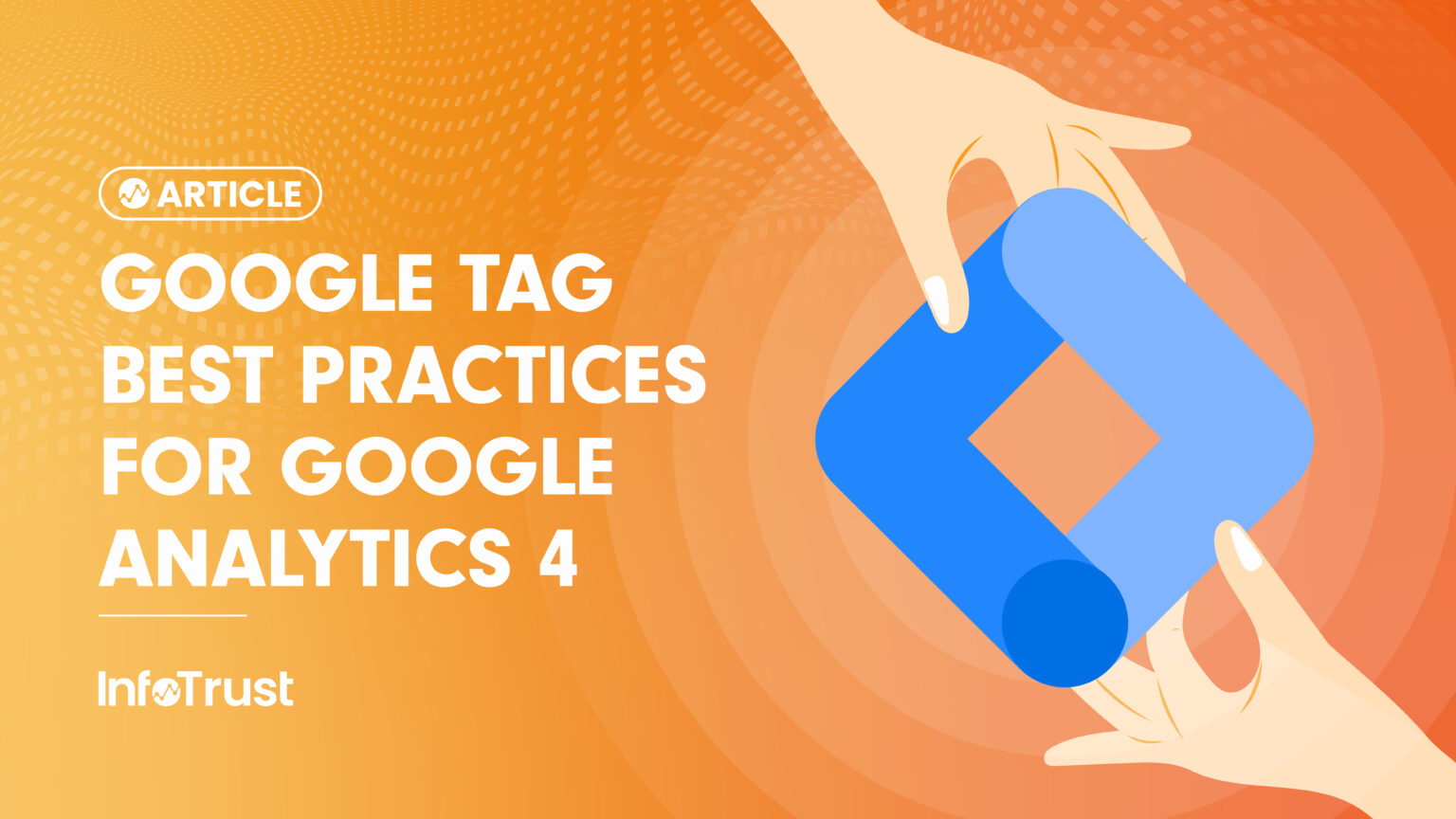 ARTICLE

GOOGLE TAG BEST PRACTICES FOR GOOGLE ANALYTICS 4

InfoTrust